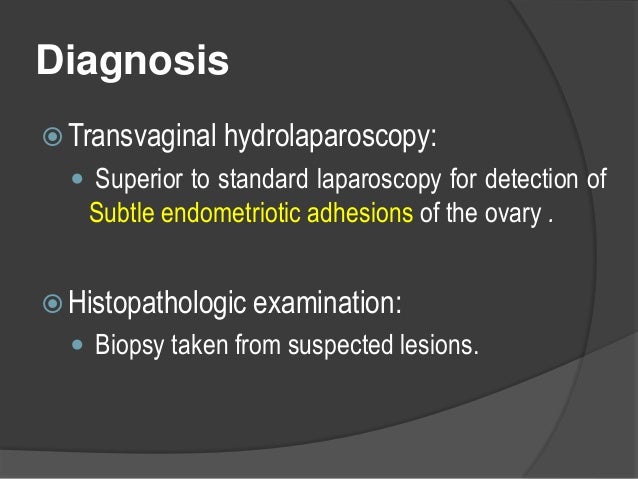 Diagnosis

Transvaginal hydrolaparoscopy:

Superior to standard laparoscopy for detection of Subtle endometriotic adhesions of the ovary .

Histopathologic examination:

Biopsy taken from suspected lesions.